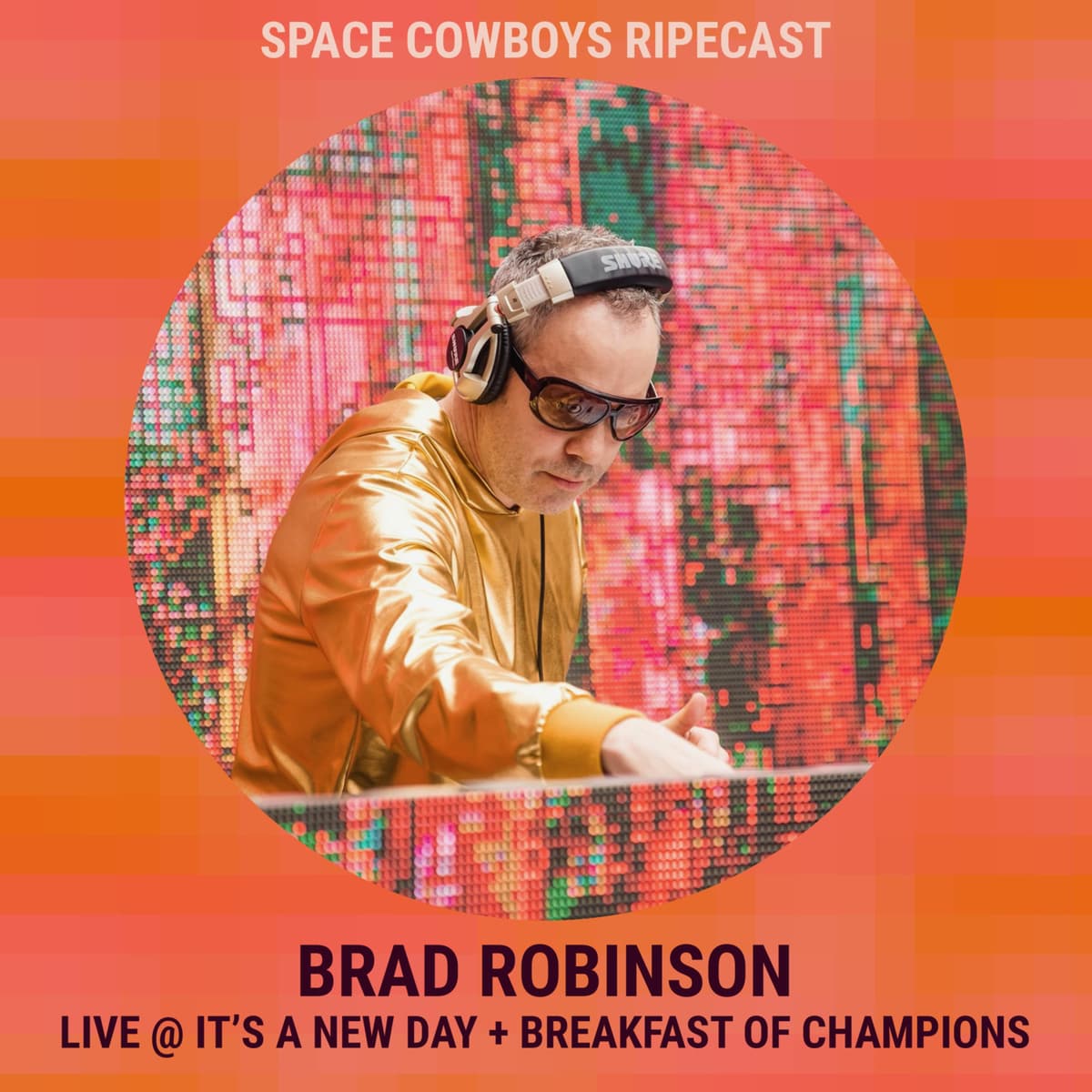 SPACE COWBOYS RIPECAST

SHURE

BRAD ROBINSON

LIVE @ IT'S A NEW DAY + BREAKFAST OF CHAMPIONS